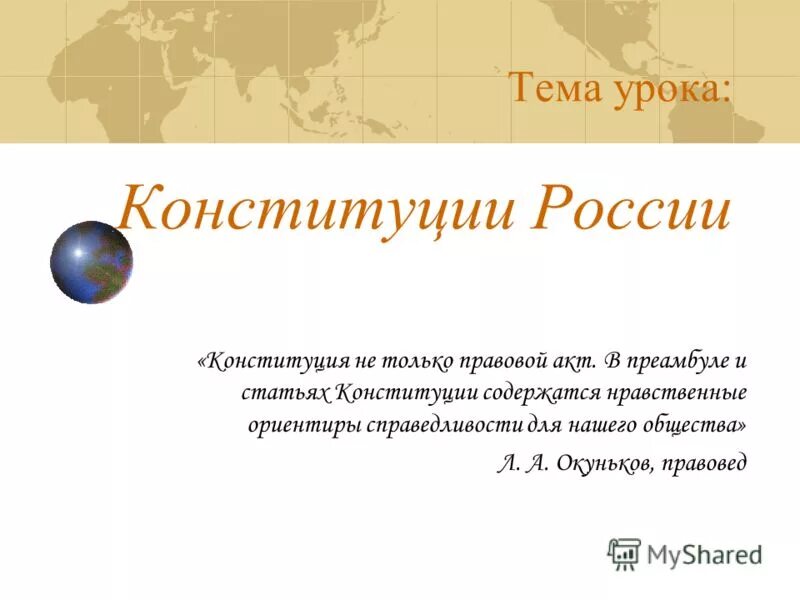 Тема урока:

Конституции России

«Конституция не только правовой акт. В преамбуле и статьях Конституции содержатся нравственные ориентиры справедливости для нашего общества»

Л. А. Окуньков, правовед

MyShared